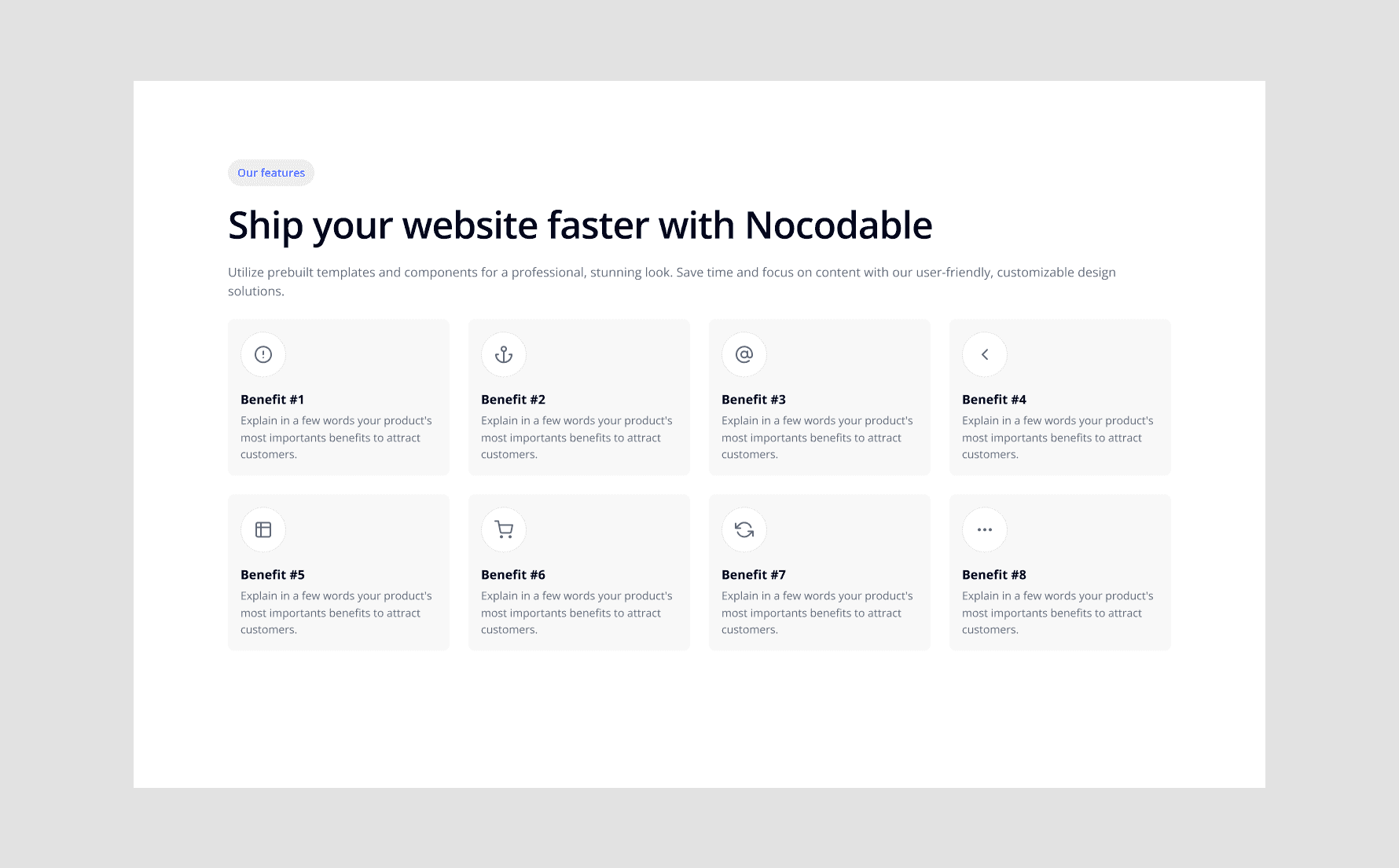 Our features

Ship your website faster with Nocodable

Utilize prebuilt templates and components for a professional, stunning look. Save time and focus on content with our user-friendly, customizable design solutions.

Benefit #1

Explain in a few words your product's most importants benefits to attract customers.

Benefit #2

Explain in a few words your product's most importants benefits to attract customers.

Benefit #3

Explain in a few words your product's most importants benefits to attract customers.

Benefit #4

Explain in a few words your product's most importants benefits to attract customers.

Benefit #5

Explain in a few words your product's most importants benefits to attract customers.

Benefit #6

Explain in a few words your product's most importants benefits to attract customers.

Benefit #7

Explain in a few words your product's most importants benefits to attract customers.

Benefit #8

Explain in a few words your product's most importants benefits to attract customers.